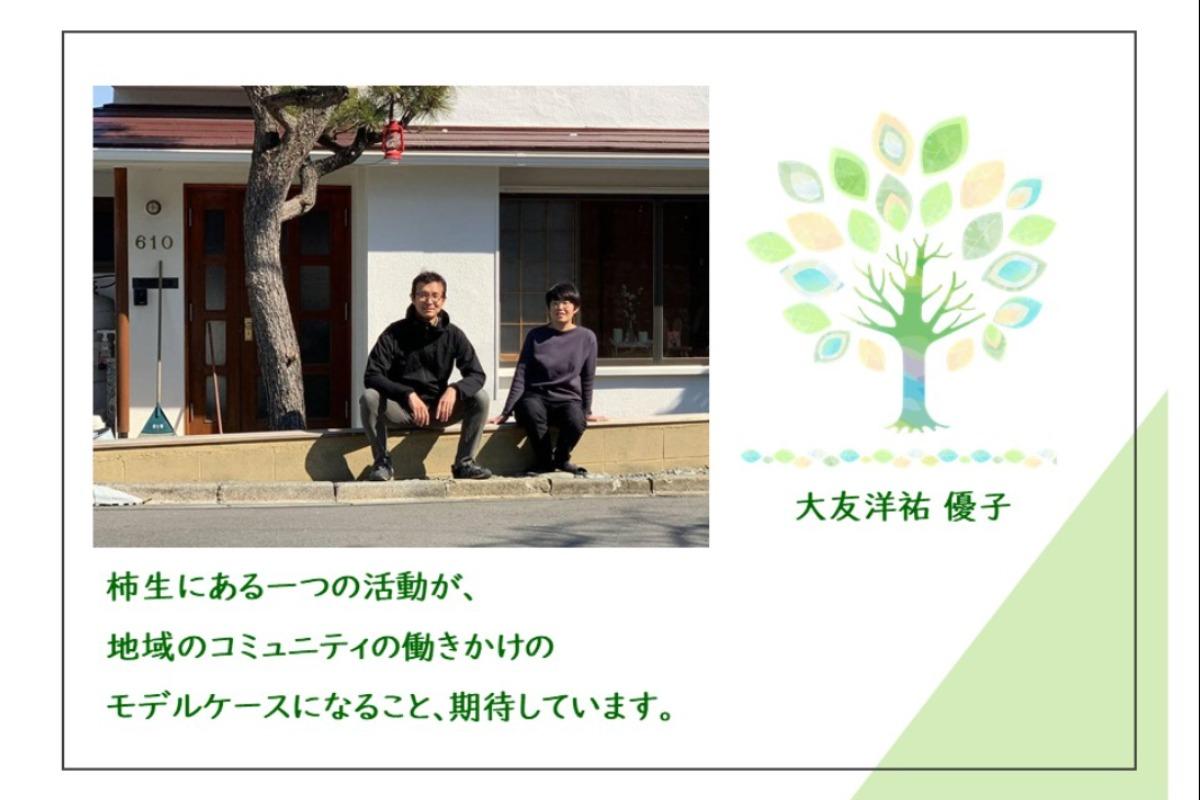 610

大友洋祐 優子

柿生にある一つの活動が、
地域のコミュニティの働きかけの
モデルケースになること、期待しています。